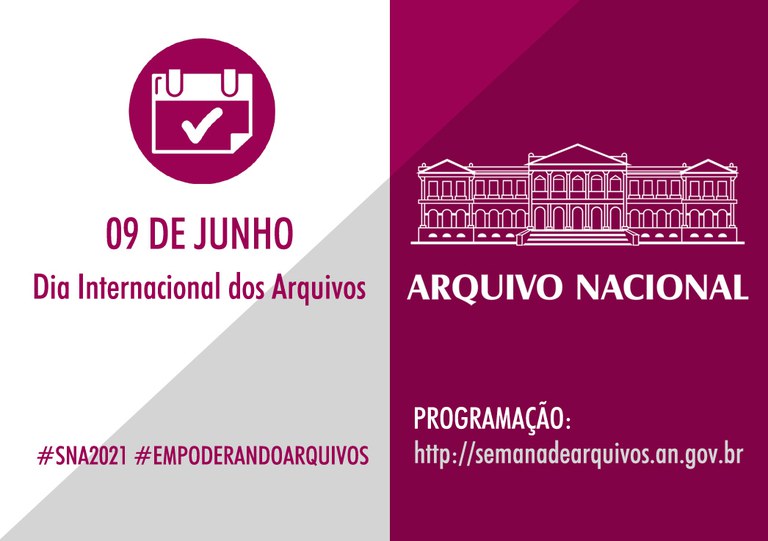 09 DE JUNHO
Dia Internacional dos Arquivos

#SNA2021 #EMPODERANDOARQUIVOS

ARQUIVO NACIONAL

PROGRAMAÇÃO:
http://semanadearquivos.an.gov.br